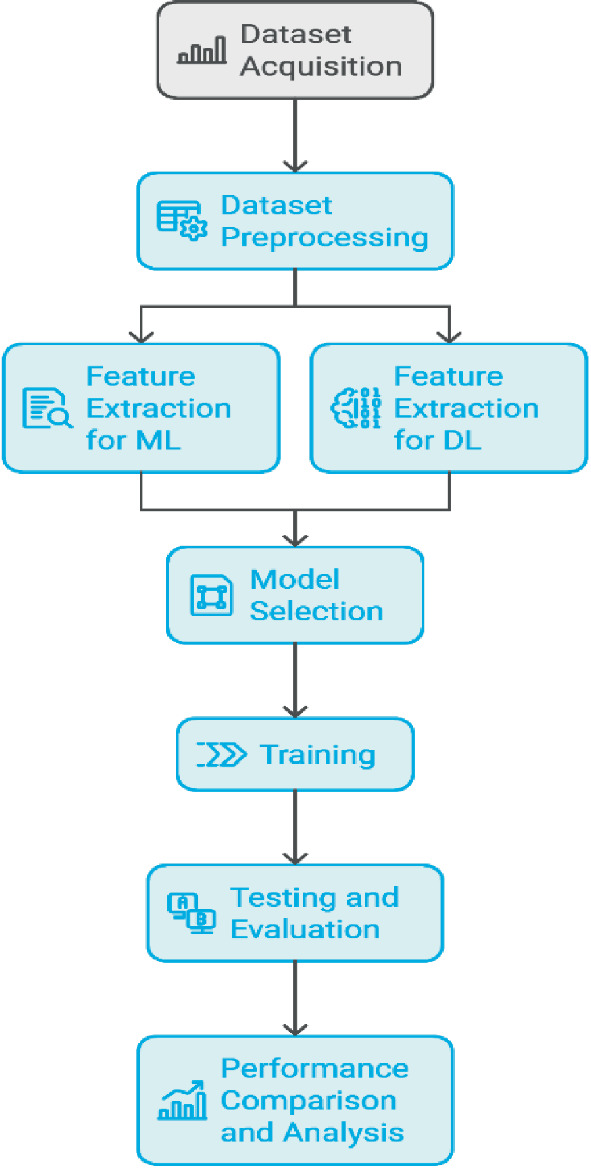 Dataset Acquisition

Dataset Preprocessing

Feature Extraction for ML

Feature Extraction for DL

Model Selection

Training

Testing and Evaluation

Performance Comparison and Analysis